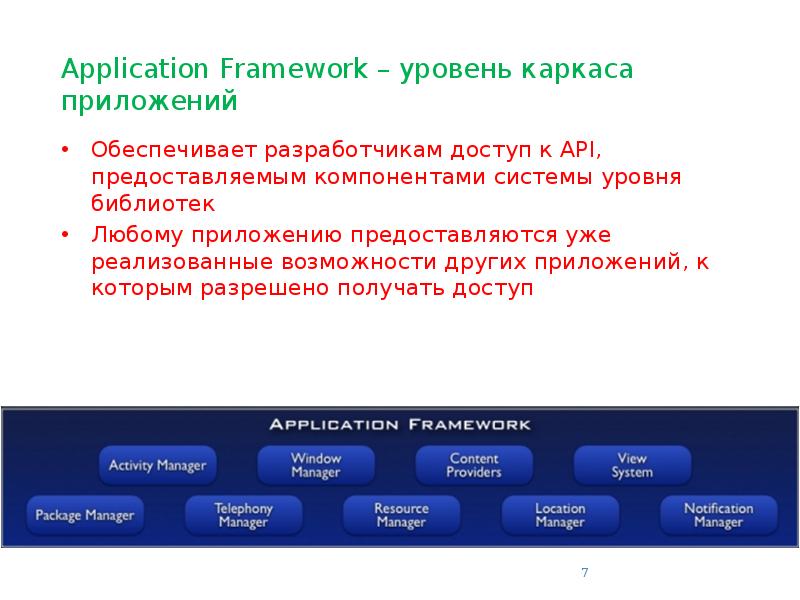 Application Framework – уровень каркаса приложений

• Обеспечивает разработчикам доступ к API, предоставляемым компонентами системы уровня библиотек
• Любому приложению предоставляются уже реализованные возможности других приложений, к которым разрешено получать доступ

APPLICATION FRAMEWORK

Activity Manager
Window Manager
Content Providers
View System
Package Manager
Telephony Manager
Resource Manager
Location Manager
Notification Manager

7